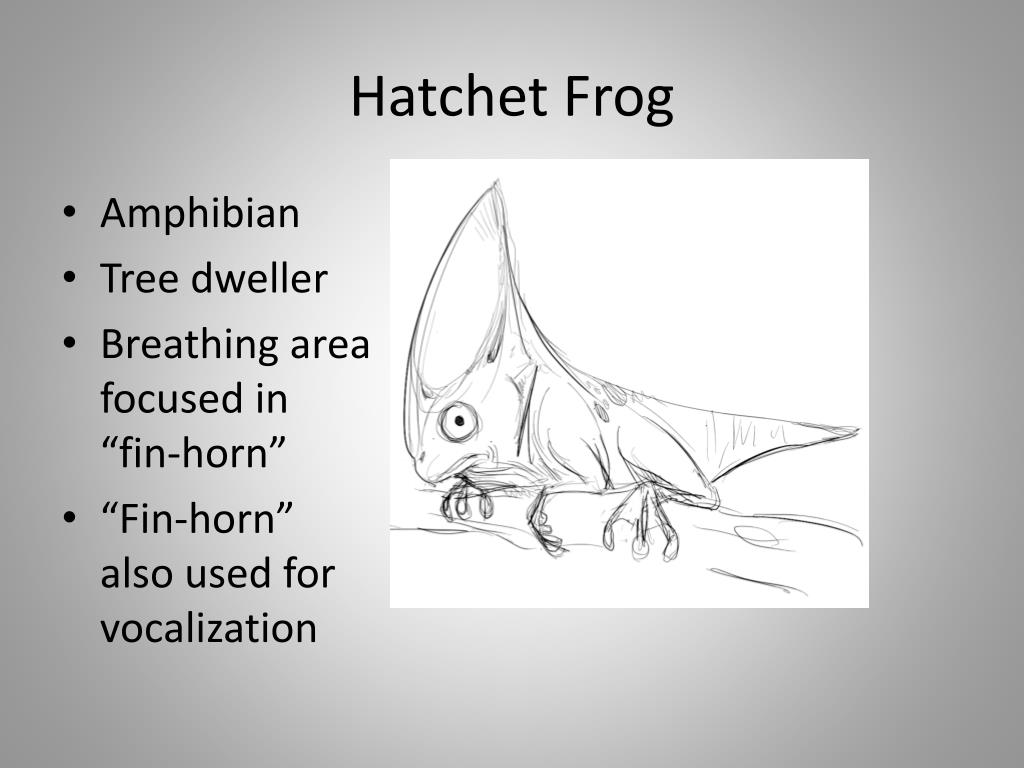 Hatchet Frog

• Amphibian
• Tree dweller
• Breathing area focused in “fin-horn”
• “Fin-horn” also used for vocalization